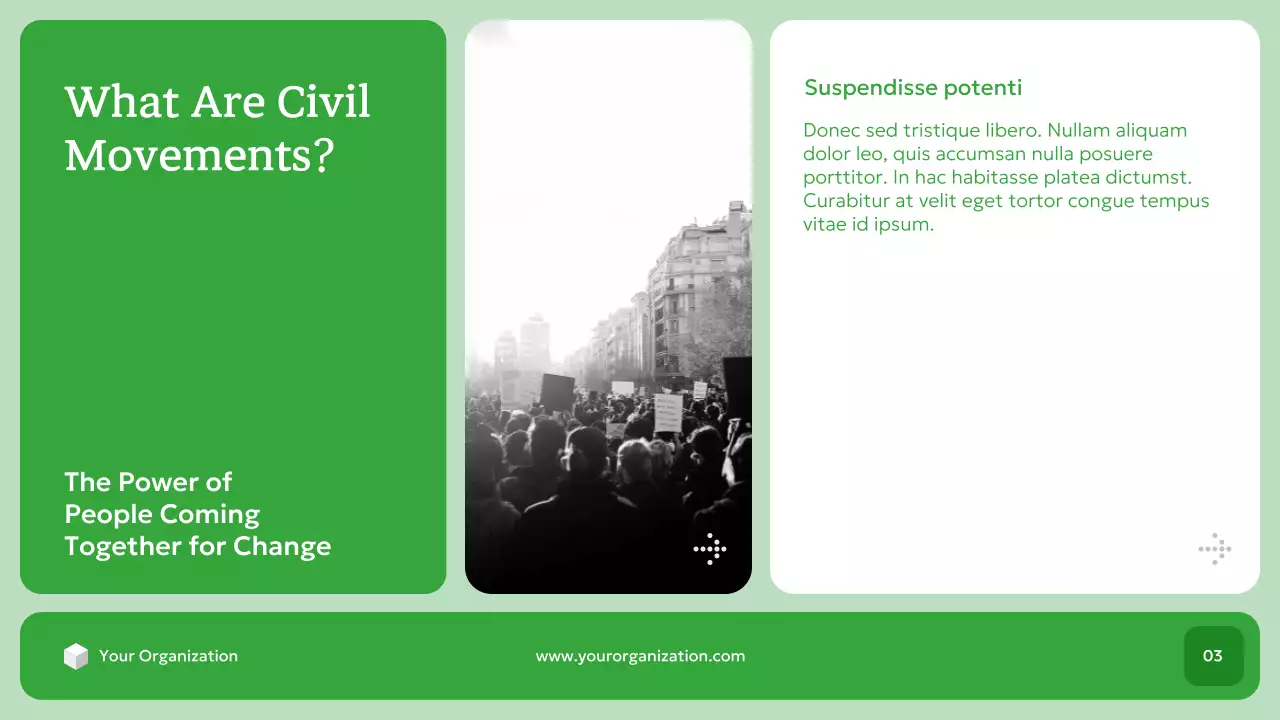 What Are Civil Movements?

The Power of People Coming Together for Change

Suspendisse potenti

Donec sed tristique libero. Nullam aliquam dolor leo, quis accumsan nulla posuere porttitor. In hac habitasse platea dictumst. Curabitur at velit eget tortor congue tempus vitae id ipsum.

Your Organization

www.yourorganization.com

03